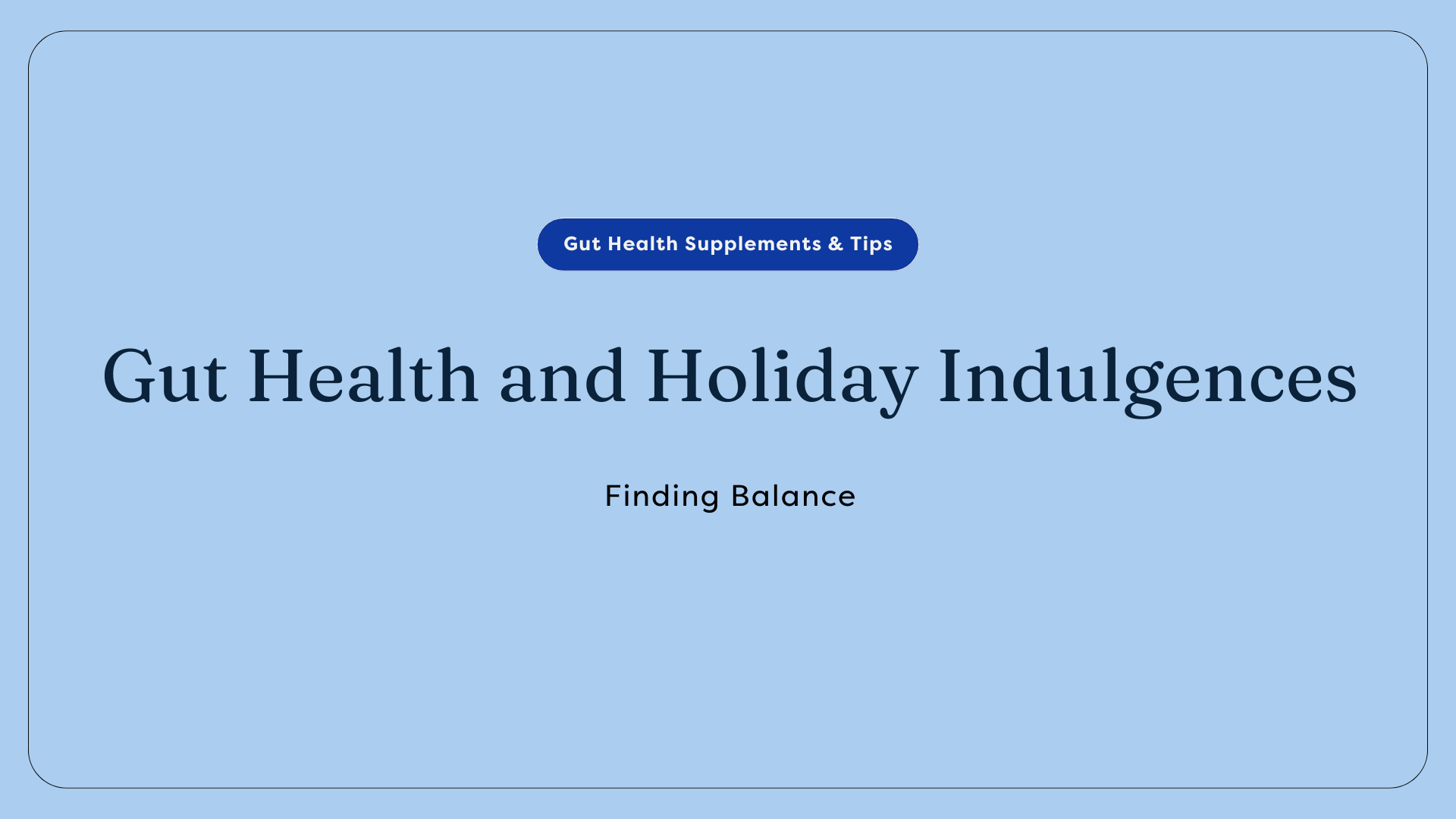 Gut Health Supplements & Tips

Gut Health and Holiday Indulgences

Finding Balance